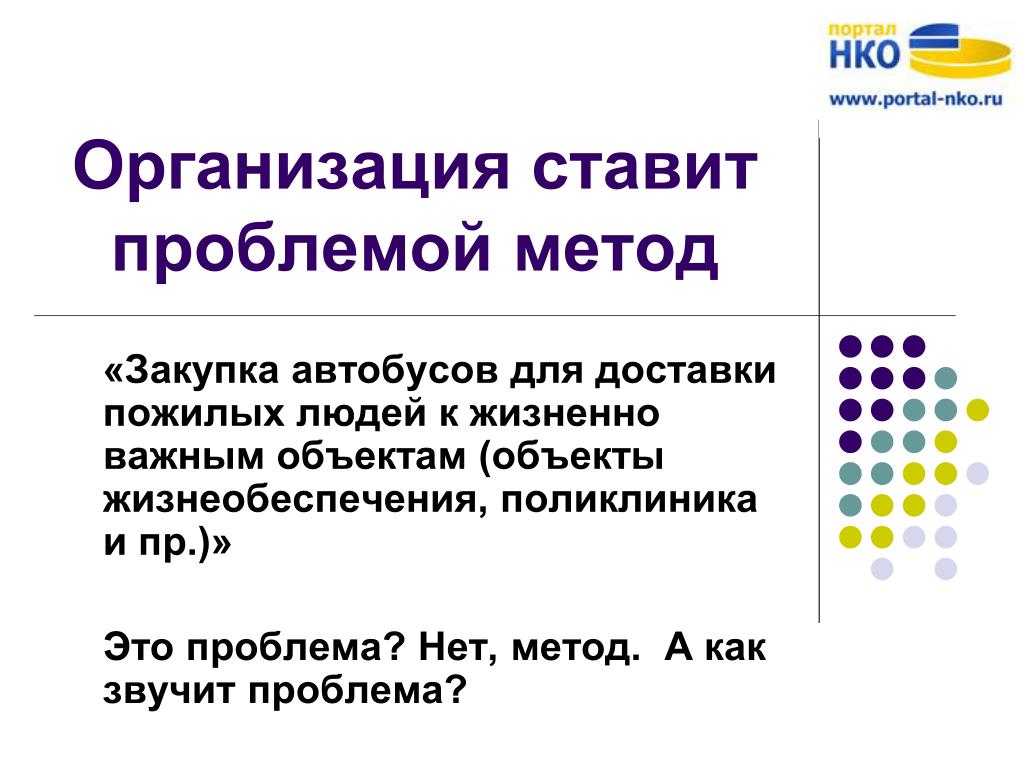 портал
НКО
www.portal-nko.ru

Организация ставит проблемой метод

«Закупка автобусов для доставки пожилых людей к жизненно важным объектам (объекты жизнеобеспечения, поликлиника и пр.)»

Это проблема? Нет, метод. А как звучит проблема?